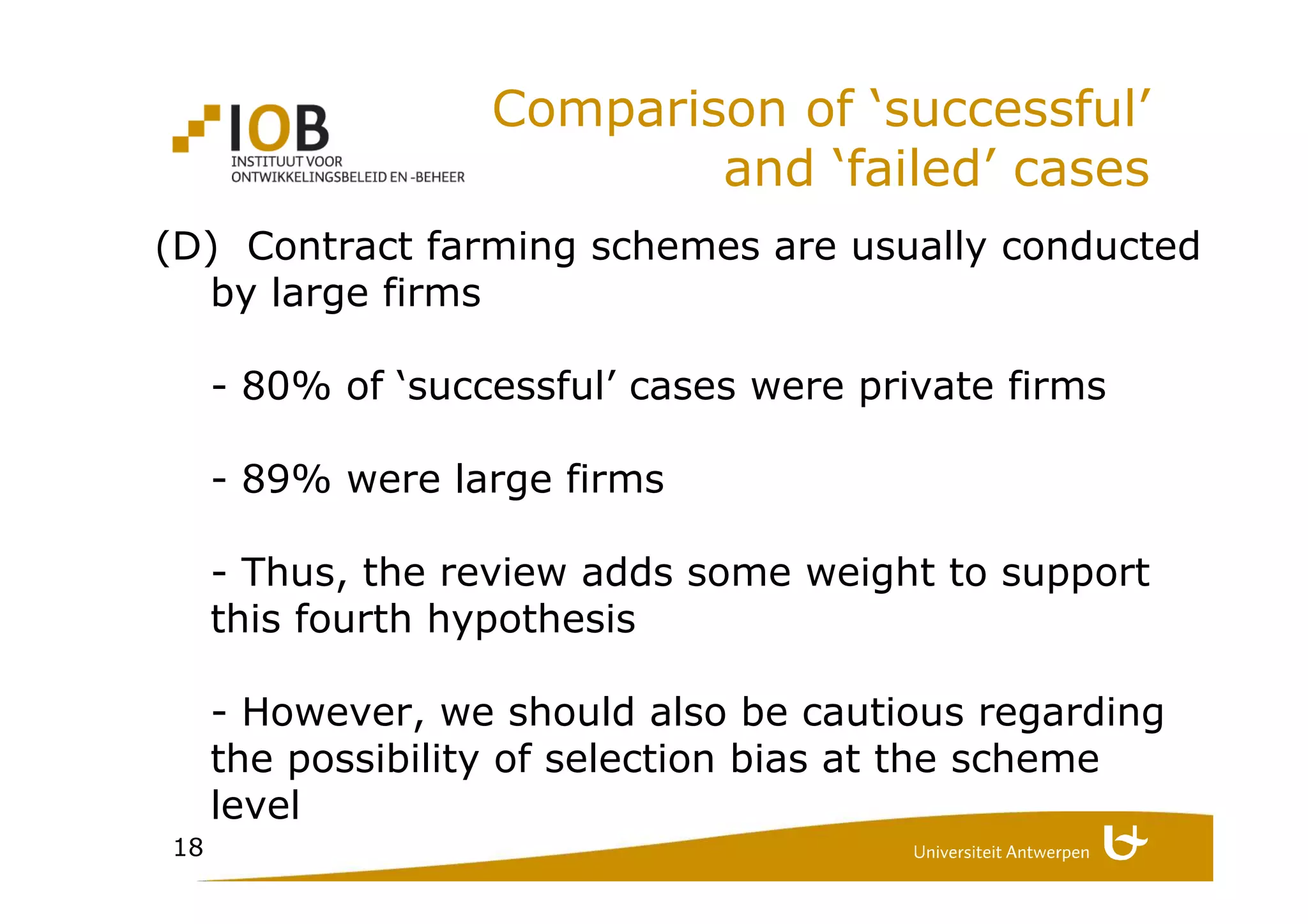 IOB
INSTITUUT VOOR
ONTWIKKELINGSBELEID EN -BEHEER

Comparison of ‘successful’ and ‘failed’ cases

(D) Contract farming schemes are usually conducted by large firms

- 80% of ‘successful’ cases were private firms

- 89% were large firms

- Thus, the review adds some weight to support this fourth hypothesis

- However, we should also be cautious regarding the possibility of selection bias at the scheme level

18

Universiteit Antwerpen